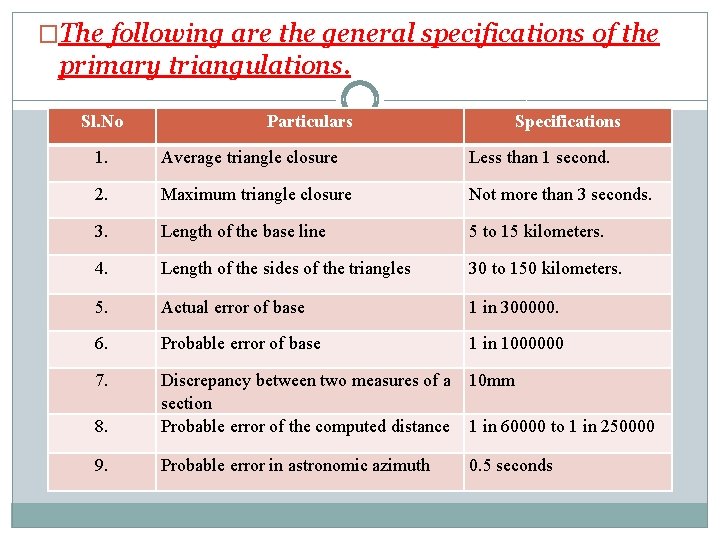 The following are the general specifications of the primary triangulations.

| Sl.No | Particulars | Specifications |
|---|---|---|
| 1. | Average triangle closure | Less than 1 second. |
| 2. | Maximum triangle closure | Not more than 3 seconds. |
| 3. | Length of the base line | 5 to 15 kilometers. |
| 4. | Length of the sides of the triangles | 30 to 150 kilometers. |
| 5. | Actual error of base | 1 in 300000. |
| 6. | Probable error of base | 1 in 1000000 |
| 7. | Discrepancy between two measures of a section | 10mm |
| 8. | Probable error of the computed distance | 1 in 60000 to 1 in 250000 |
| 9. | Probable error in astronomic azimuth | 0.5 seconds |